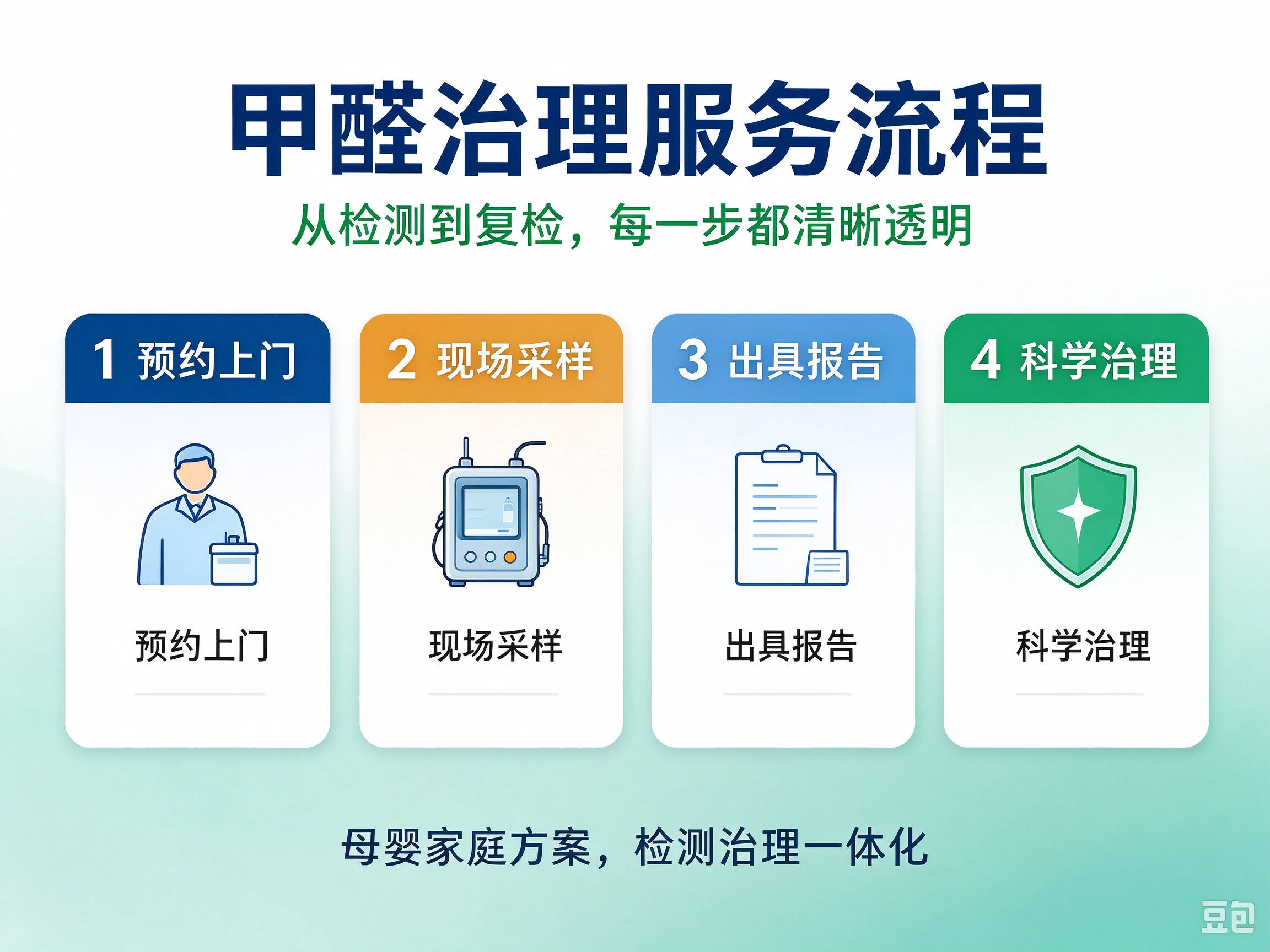 甲醛治理服务流程

从检测到复检，每一步都清晰透明

1 预约上门

预约上门

2 现场采样

现场采样

3 出具报告

出具报告

4 科学治理

科学治理

母婴家庭方案，检测治理一体化

豆包